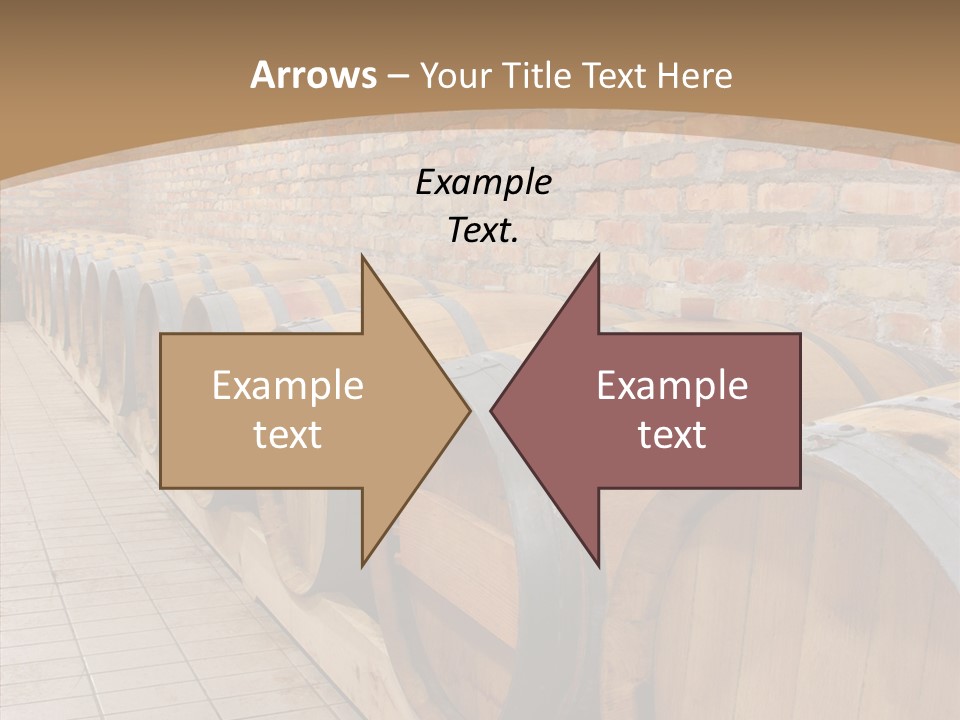 Arrows – Your Title Text Here

Example Text.

Example text

Example text